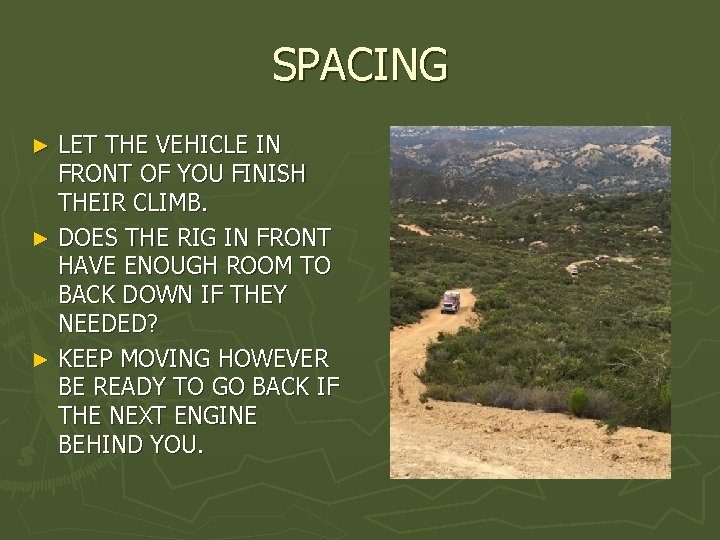 SPACING

► LET THE VEHICLE IN FRONT OF YOU FINISH THEIR CLIMB.

► DOES THE RIG IN FRONT HAVE ENOUGH ROOM TO BACK DOWN IF THEY NEEDED?

► KEEP MOVING HOWEVER BE READY TO GO BACK IF THE NEXT ENGINE BEHIND YOU.